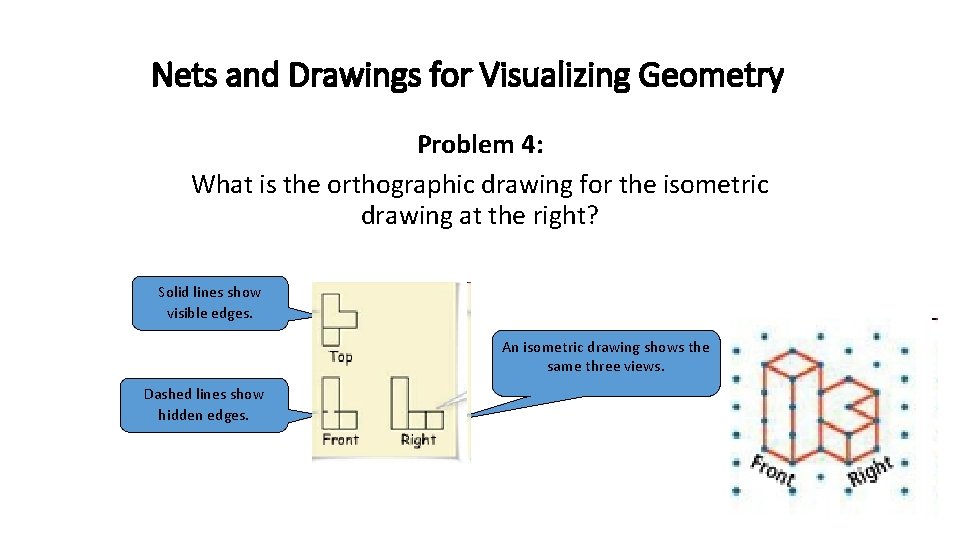 Nets and Drawings for Visualizing Geometry

Problem 4:
What is the orthographic drawing for the isometric drawing at the right?

Solid lines show visible edges.

Top

Dashed lines show hidden edges.

Front

Right

An isometric drawing shows the same three views.

Front

Right